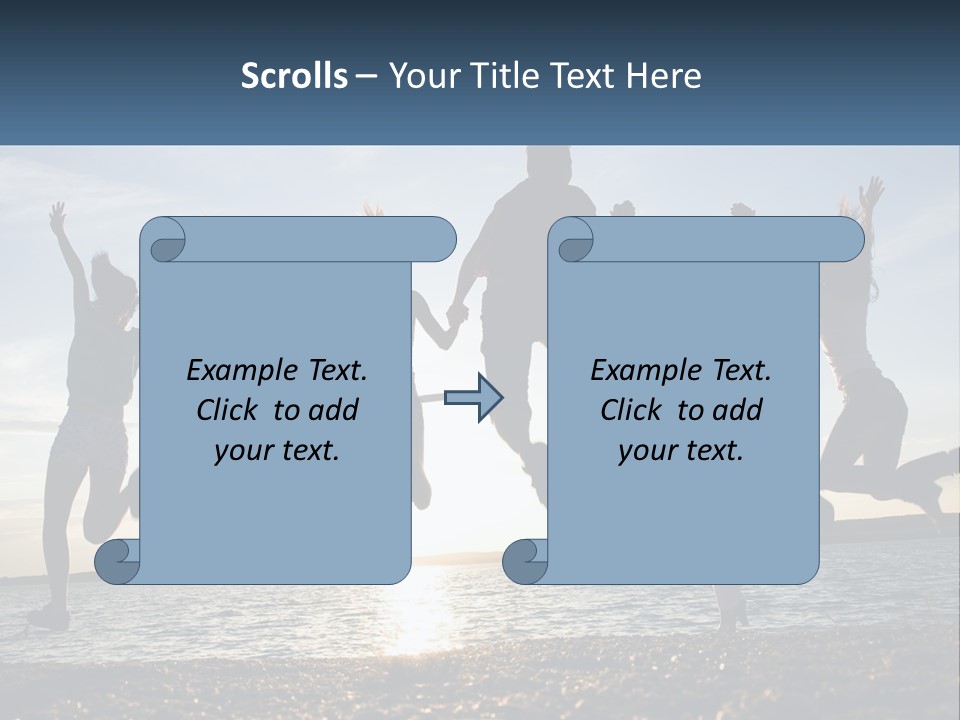 Scrolls – Your Title Text Here

Example Text. Click to add your text.

Example Text. Click to add your text.